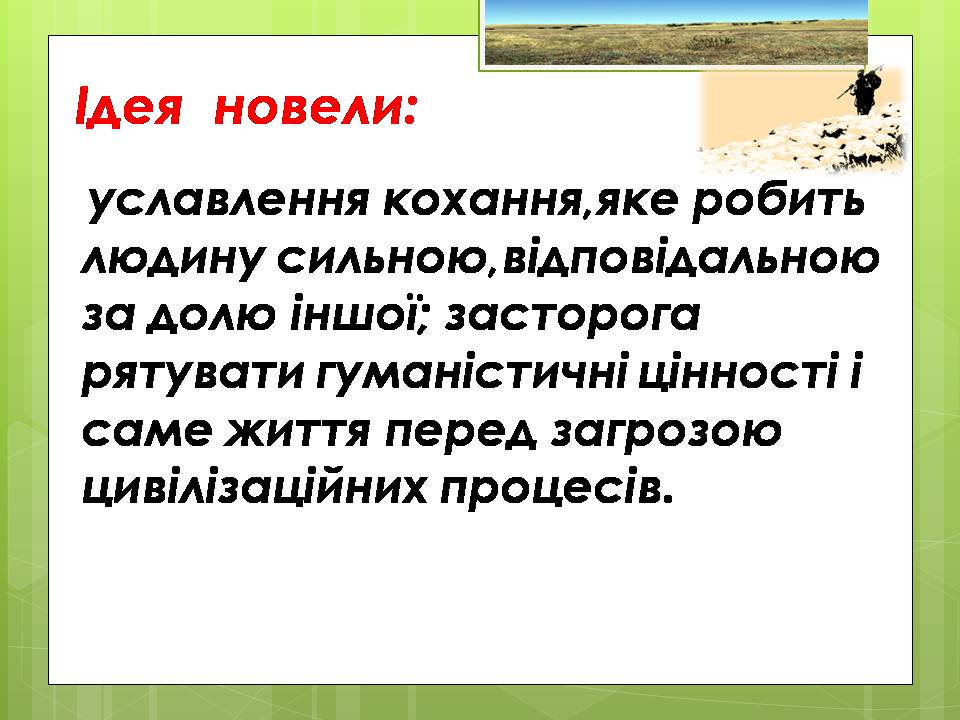 Ідея новели:

уславлення кохання,яке робить людину сильною,відповідальною за долю іншої; засторога рятувати гуманістичні цінності і саме життя перед загрозою цивілізаційних процесів.